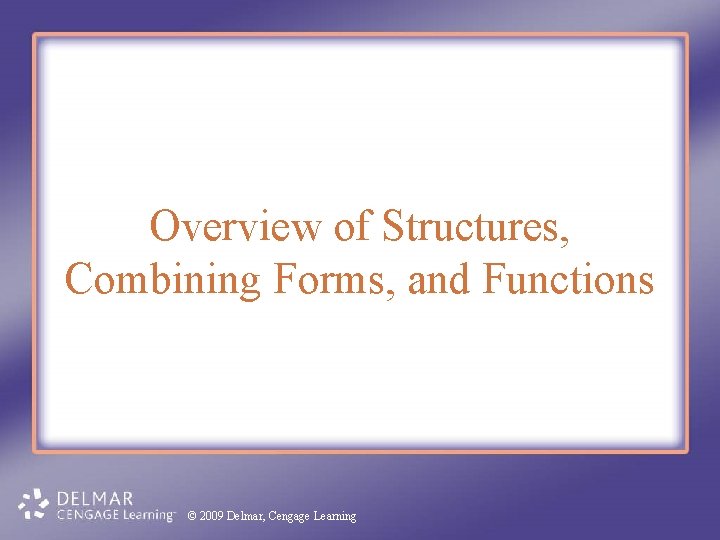 Overview of Structures, Combining Forms, and Functions

DELMAR
CENGAGE Learning™ © 2009 Delmar, Cengage Learning